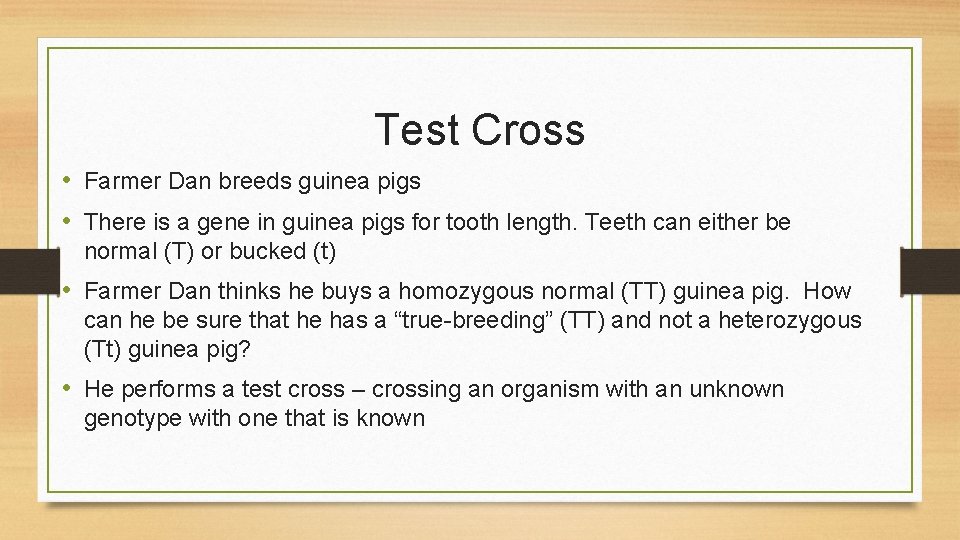 Test Cross

• Farmer Dan breeds guinea pigs

• There is a gene in guinea pigs for tooth length. Teeth can either be normal (T) or bucked (t)

• Farmer Dan thinks he buys a homozygous normal (TT) guinea pig. How can he be sure that he has a “true-breeding” (TT) and not a heterozygous (Tt) guinea pig?

• He performs a test cross – crossing an organism with an unknown genotype with one that is known